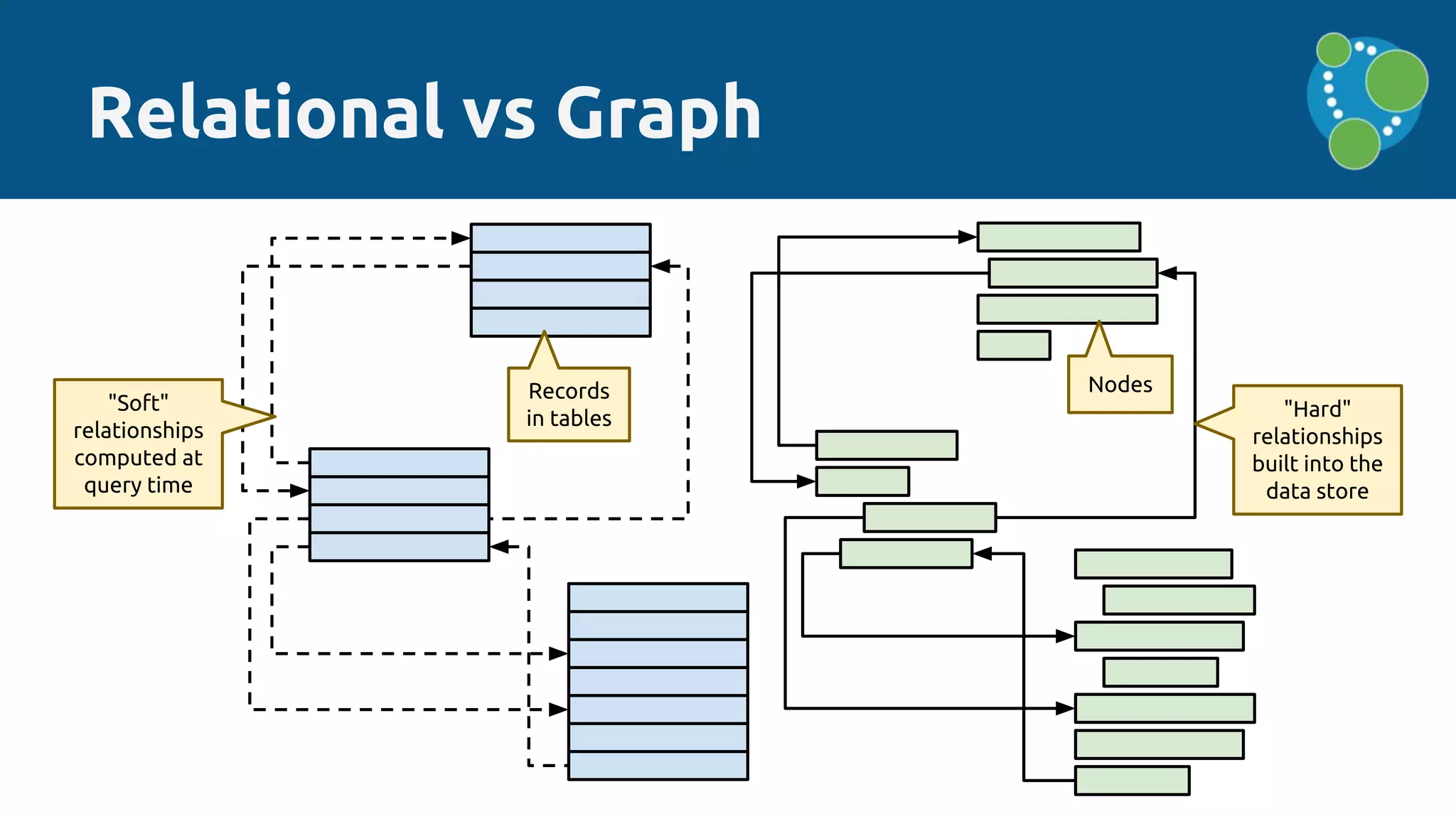 Relational vs Graph

"Soft" relationships computed at query time

Records in tables

Nodes

"Hard" relationships built into the data store